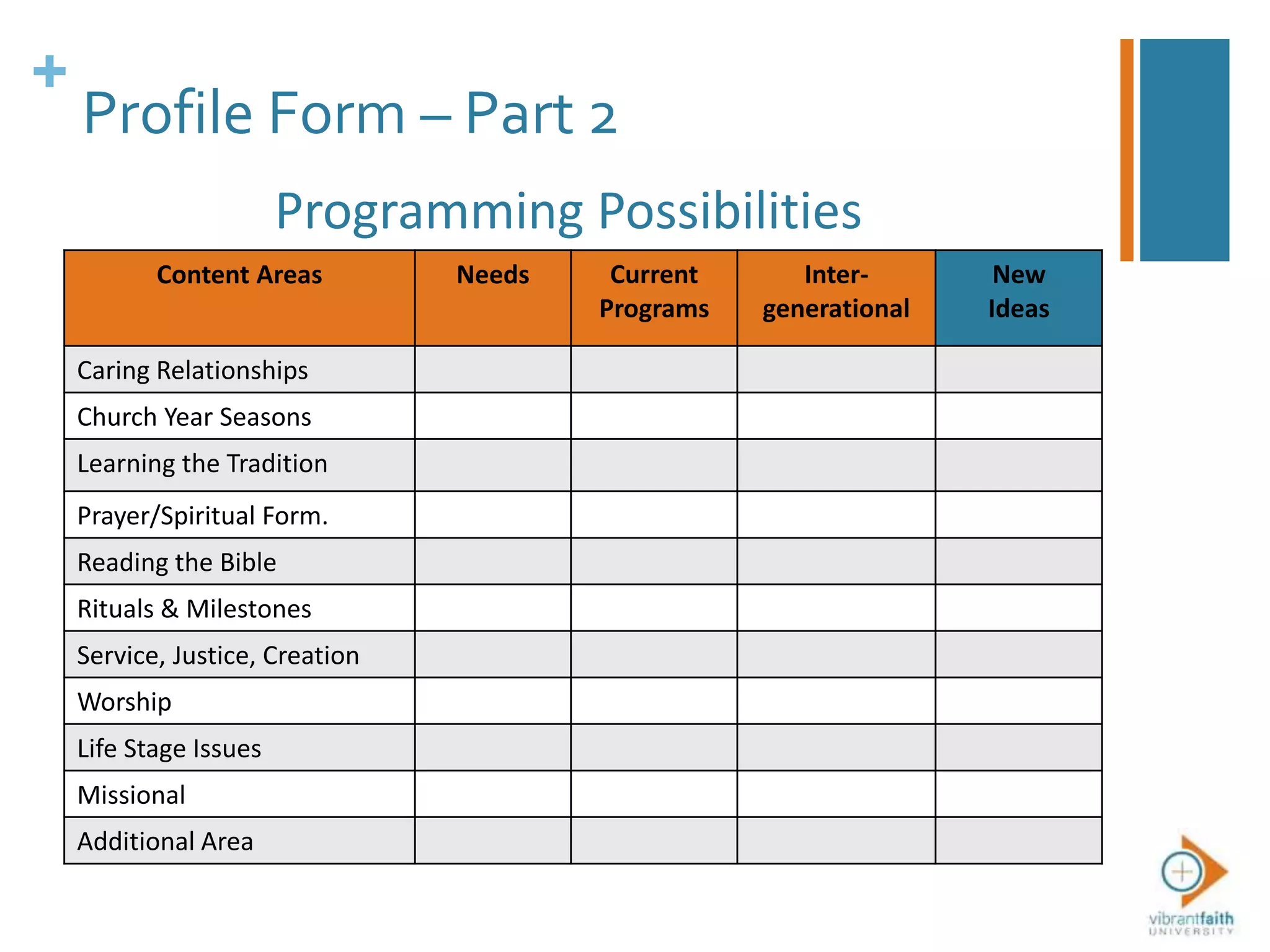 +

Profile Form – Part 2

Programming Possibilities

| Content Areas | Needs | Current Programs | Inter-generational | New Ideas |
|---|---|---|---|---|
| Caring Relationships | | | | |
| Church Year Seasons | | | | |
| Learning the Tradition | | | | |
| Prayer/Spiritual Form. | | | | |
| Reading the Bible | | | | |
| Rituals & Milestones | | | | |
| Service, Justice, Creation | | | | |
| Worship | | | | |
| Life Stage Issues | | | | |
| Missional | | | | |
| Additional Area | | | | |

vibrantfaith UNIVERSITY